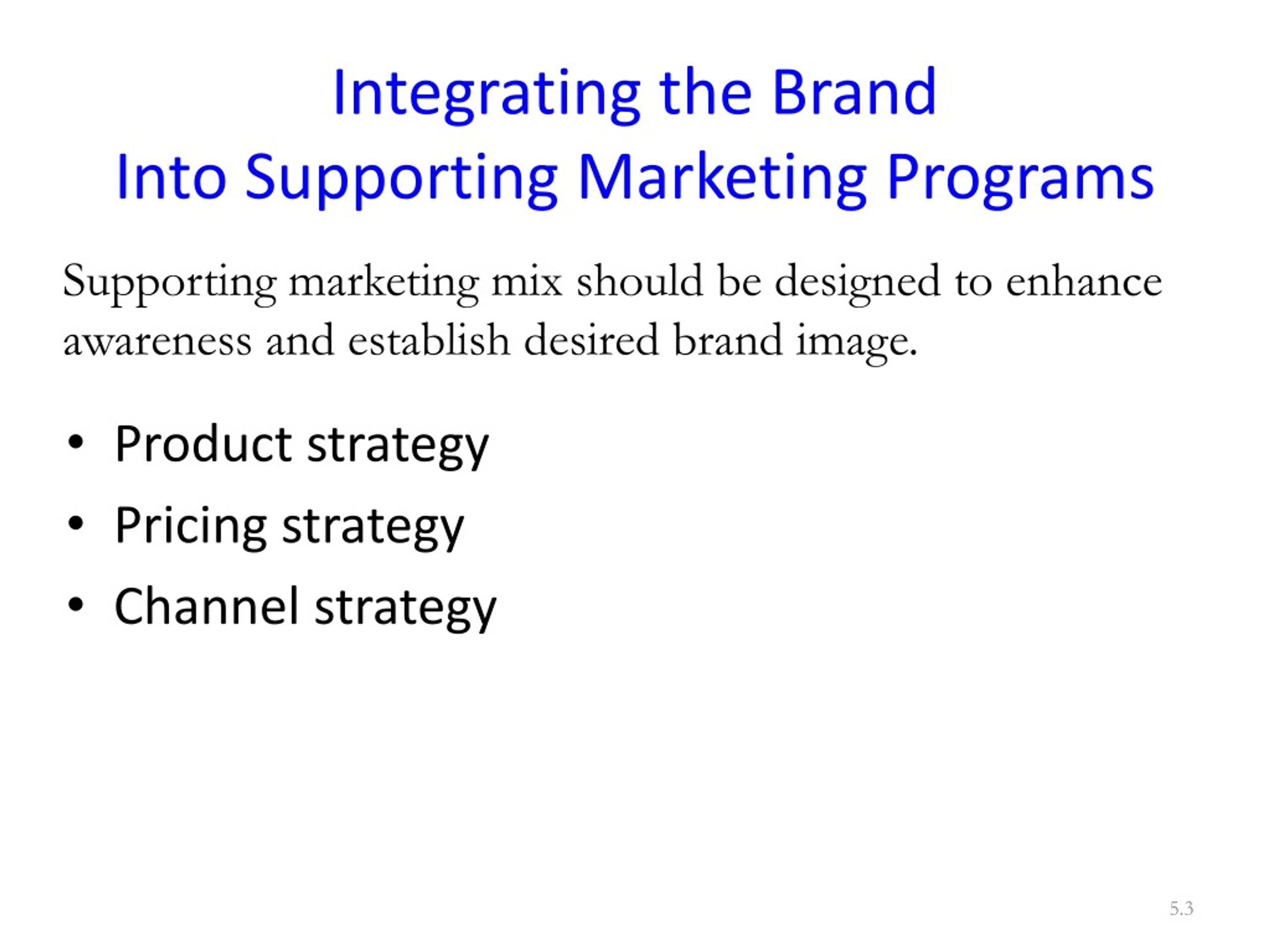 Integrating the Brand
Into Supporting Marketing Programs

Supporting marketing mix should be designed to enhance awareness and establish desired brand image.

• Product strategy
• Pricing strategy
• Channel strategy

5.3